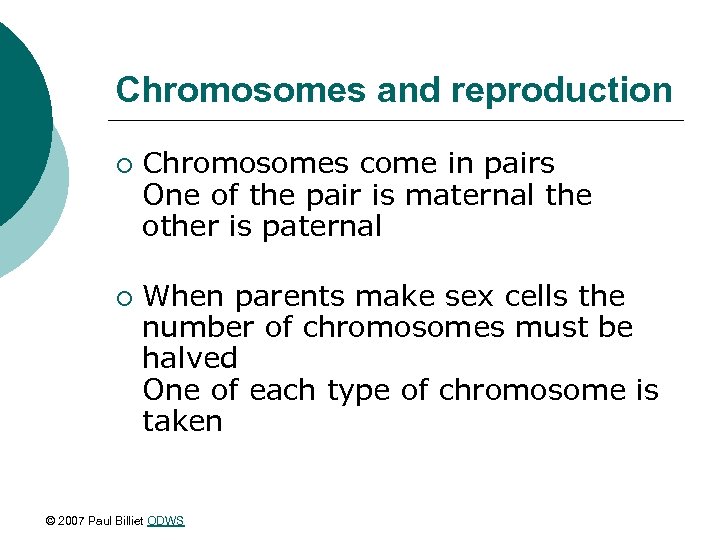 Chromosomes and reproduction

○ Chromosomes come in pairs
One of the pair is maternal the other is paternal

○ When parents make sex cells the number of chromosomes must be halved
One of each type of chromosome is taken

© 2007 Paul Billiet ODWS